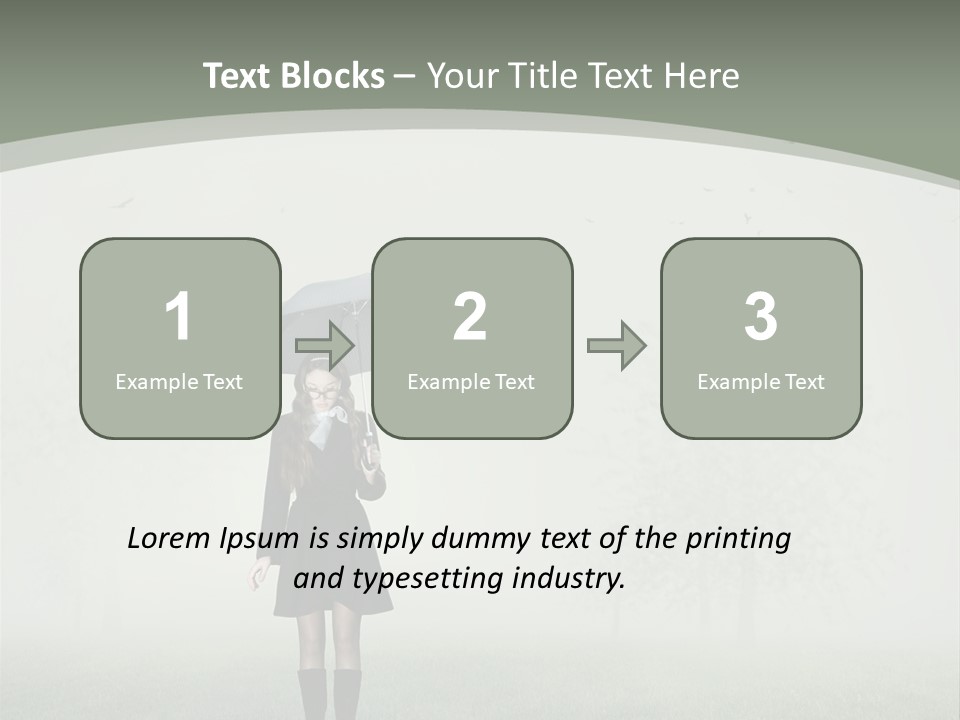 Text Blocks – Your Title Text Here

1
Example Text

2
Example Text

3
Example Text

Lorem Ipsum is simply dummy text of the printing and typesetting industry.